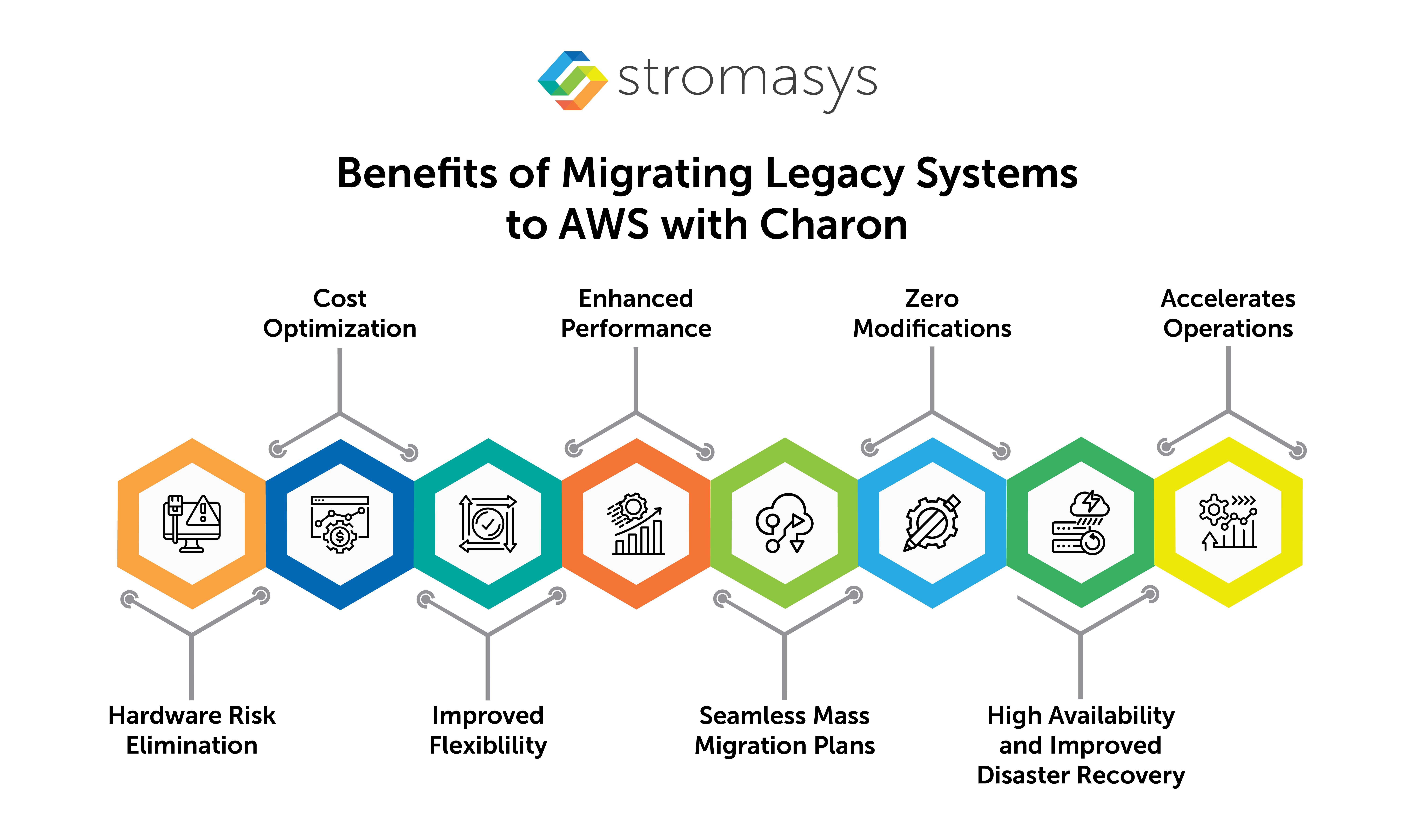 stromasys

Benefits of Migrating Legacy Systems to AWS with Charon

Cost Optimization

Enhanced Performance

Zero Modifications

Accelerates Operations

Hardware Risk Elimination

Improved Flexiblility

Seamless Mass Migration Plans

High Availability and Improved Disaster Recovery